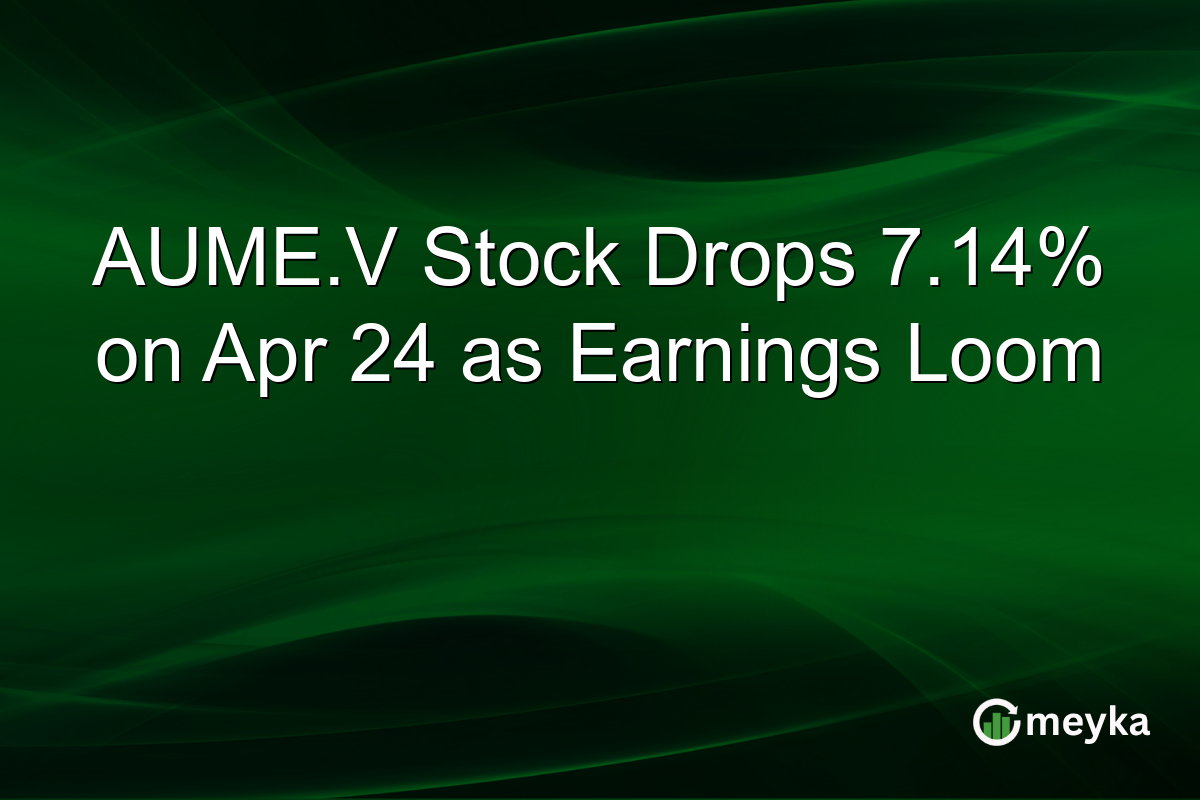 AUME.V Stock Drops 7.14% on Apr 24 as Earnings Loom

meyka